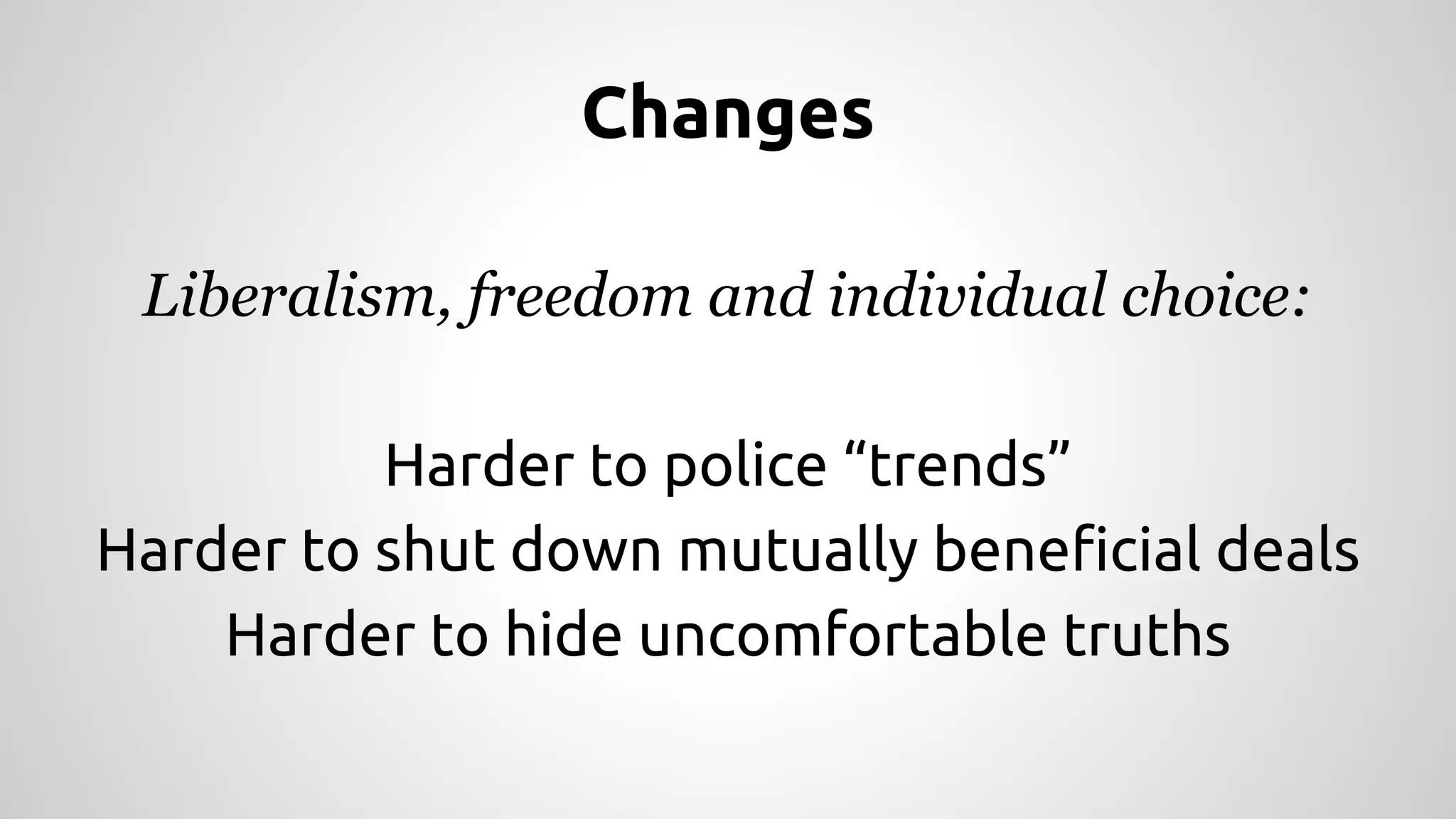 Changes

Liberalism, freedom and individual choice:

Harder to police “trends”
Harder to shut down mutually beneficial deals
Harder to hide uncomfortable truths